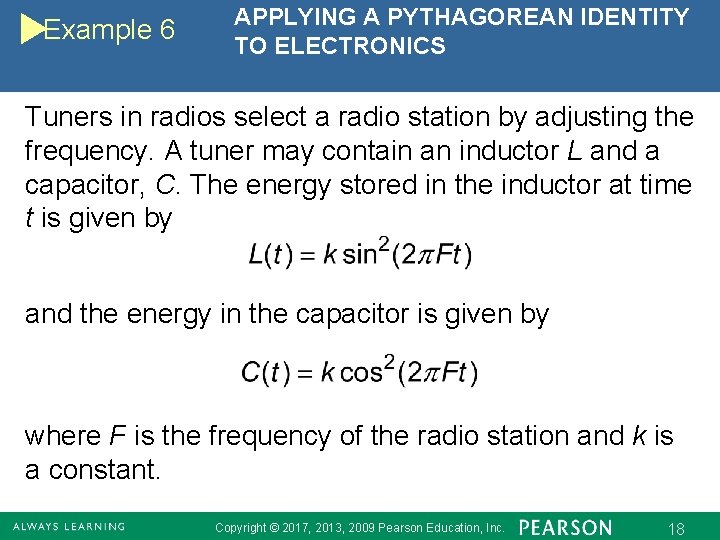 Example 6

APPLYING A PYTHAGOREAN IDENTITY TO ELECTRONICS

Tuners in radios select a radio station by adjusting the frequency. A tuner may contain an inductor $L$ and a capacitor, $C$. The energy stored in the inductor at time $t$ is given by

$L(t) = k\sin^2(2\pi Ft)$

and the energy in the capacitor is given by

$C(t) = k\cos^2(2\pi Ft)$

where $F$ is the frequency of the radio station and $k$ is a constant.

ALWAYS LEARNING

Copyright © 2017, 2013, 2009 Pearson Education, Inc.

PEARSON

18